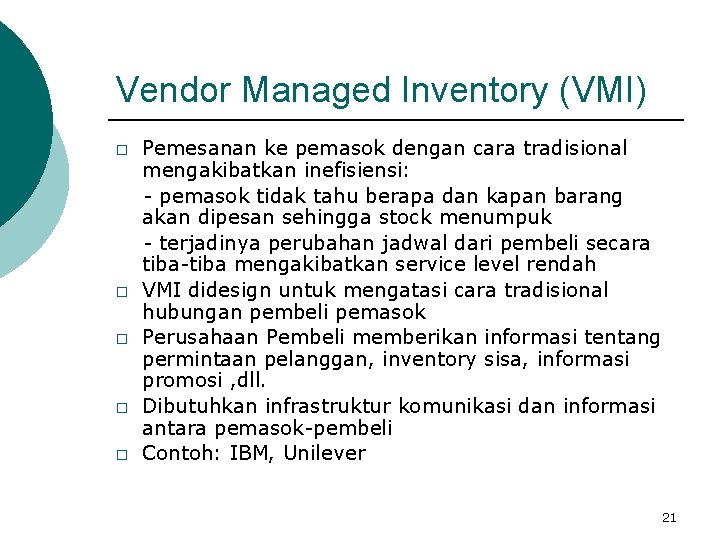 Vendor Managed Inventory (VMI)

□ Pemesanan ke pemasok dengan cara tradisional mengakibatkan inefisiensi:
- pemasok tidak tahu berapa dan kapan barang akan dipesan sehingga stock menumpuk
- terjadinya perubahan jadwal dari pembeli secara tiba-tiba mengakibatkan service level rendah
□ VMI didesign untuk mengatasi cara tradisional hubungan pembeli pemasok
□ Perusahaan Pembeli memberikan informasi tentang permintaan pelanggan, inventory sisa, informasi promosi ,dll.
□ Dibutuhkan infrastruktur komunikasi dan informasi antara pemasok-pembeli
□ Contoh: IBM, Unilever

21